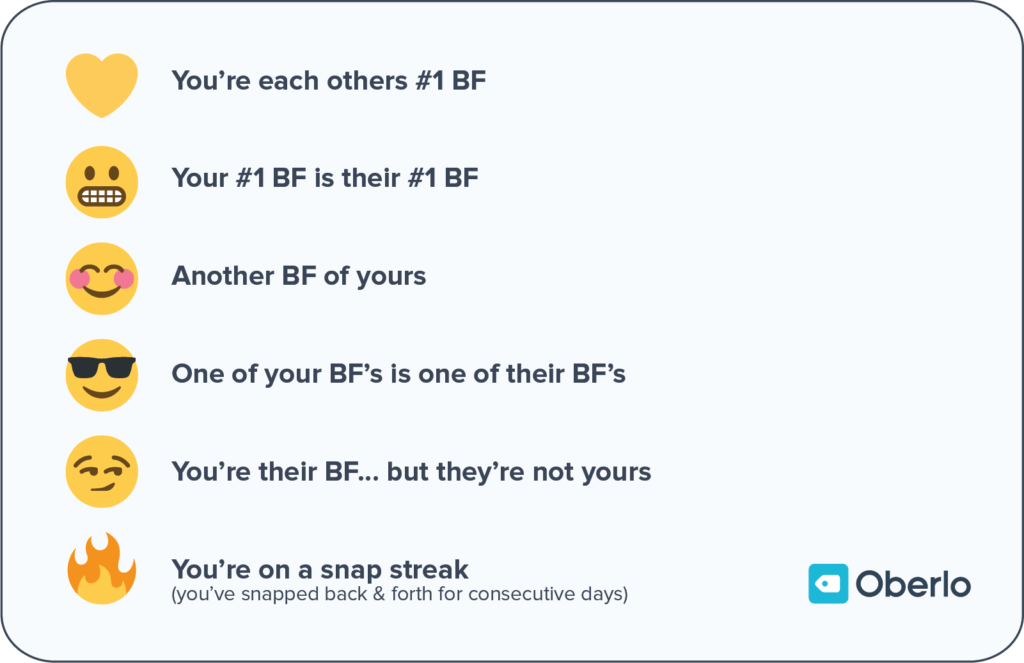 You're each others #1 BF

Your #1 BF is their #1 BF

Another BF of yours

One of your BF's is one of their BF's

You're their BF... but they're not yours

You're on a snap streak
(you've snapped back & forth for consecutive days)

Oberlo